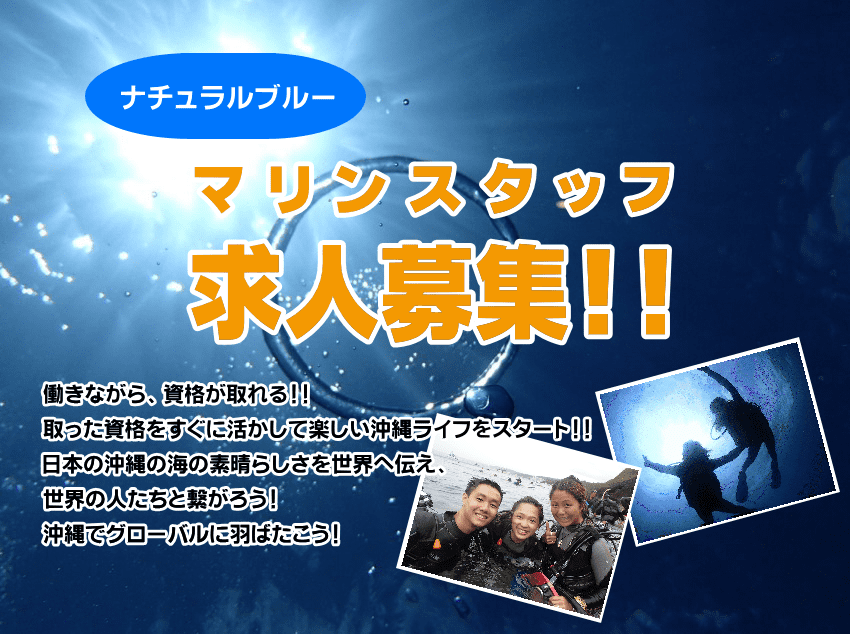 ナチュラルブルー

マリンスタッフ

求人募集!!

働きながら、資格が取れる!!
取った資格をすぐに活かして楽しい沖縄ライフをスタート!!
日本の沖縄の海の素晴らしさを世界へ伝え、
世界の人たちと繋がろう!
沖縄でグローバルに羽ばたこう!